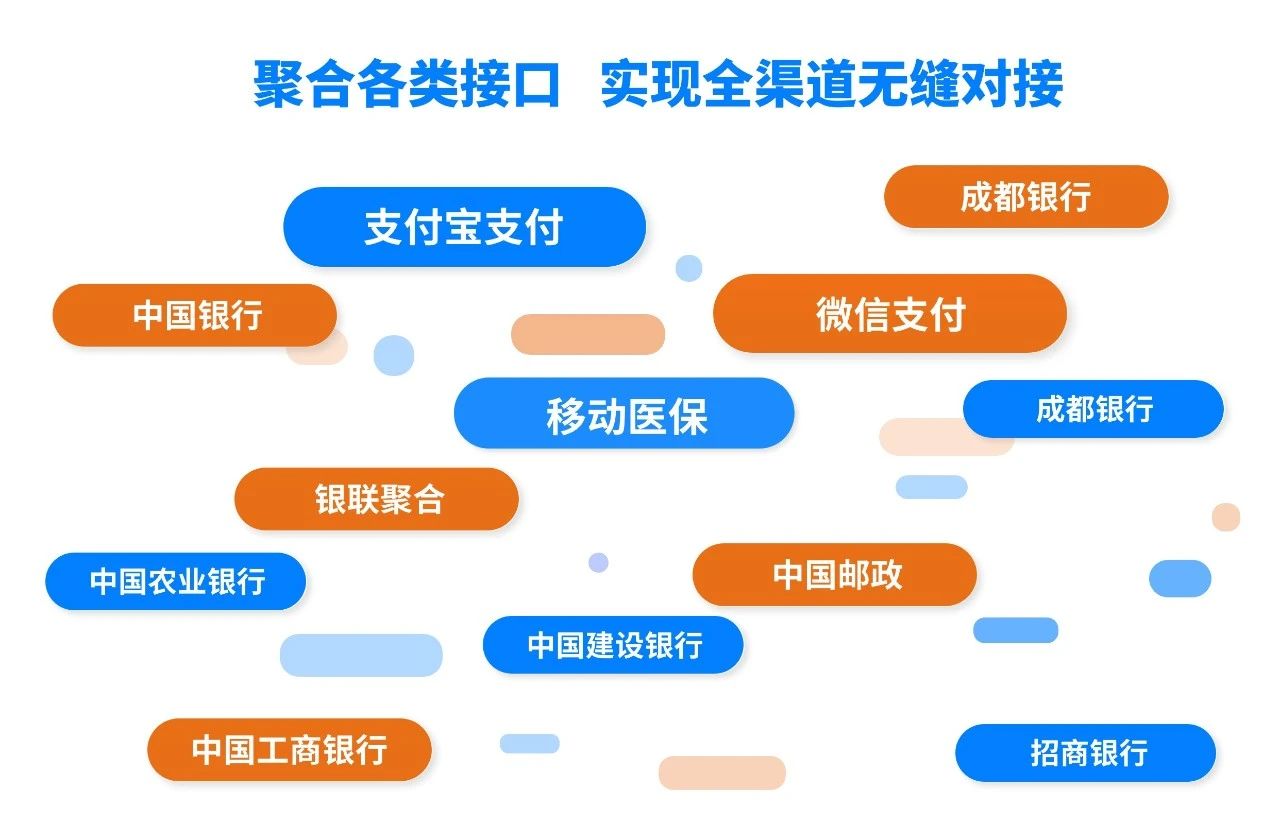 聚合各类接口 实现全渠道无缝对接

成都银行

支付宝支付

中国银行

微信支付

移动医保

成都银行

银联聚合

中国农业银行

中国邮政

中国建设银行

中国工商银行

招商银行